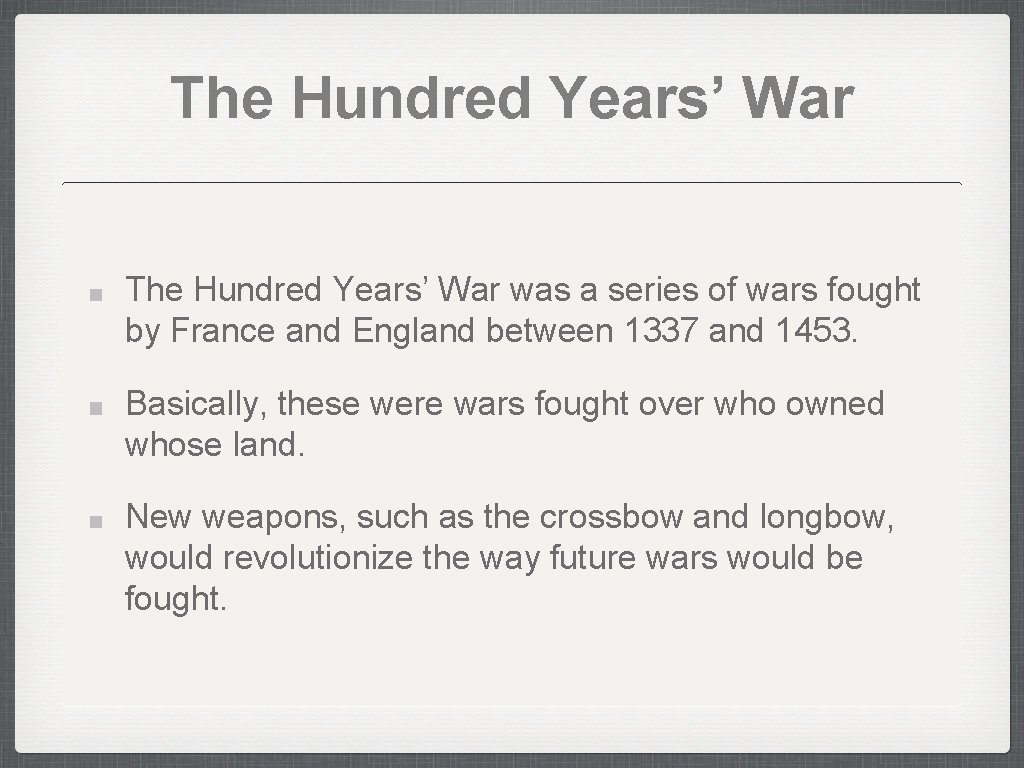 The Hundred Years’ War

The Hundred Years’ War was a series of wars fought by France and England between 1337 and 1453.

Basically, these were wars fought over who owned whose land.

New weapons, such as the crossbow and longbow, would revolutionize the way future wars would be fought.